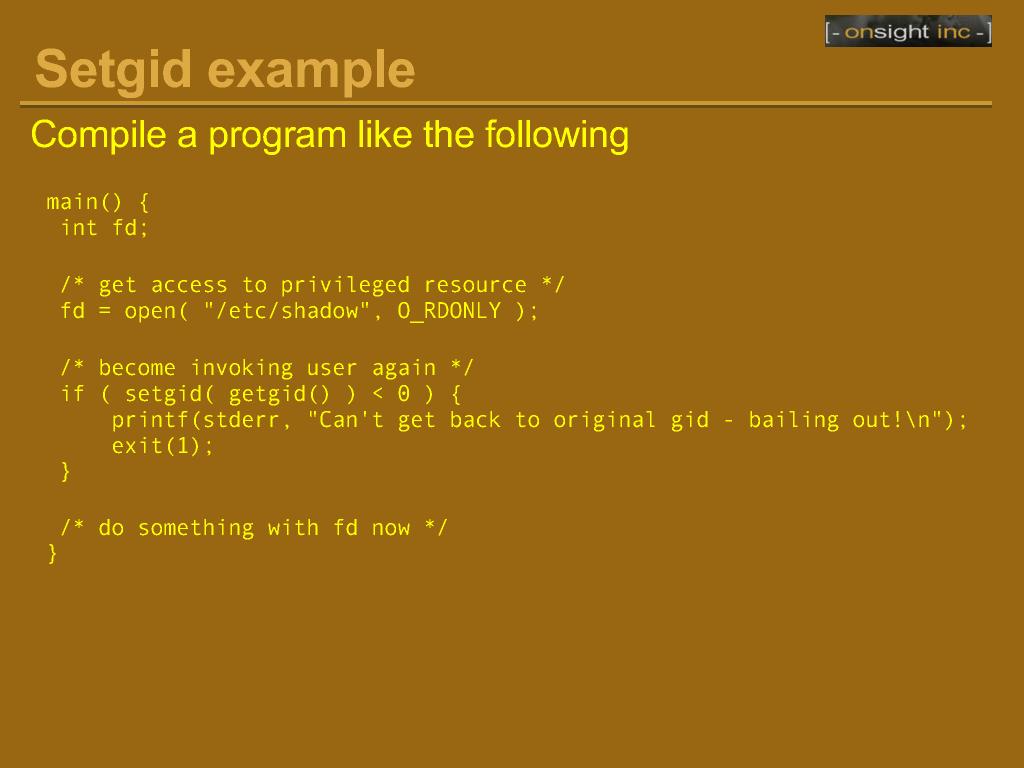 [- onsight inc -]

Setgid example

Compile a program like the following

main() {
 int fd;

 /* get access to privileged resource */
 fd = open( "/etc/shadow", O_RDONLY );

 /* become invoking user again */
 if ( setgid( getgid() ) < 0 ) {
     printf(stderr, "Can't get back to original gid - bailing out!\n");
     exit(1);
 }

 /* do something with fd now */
}